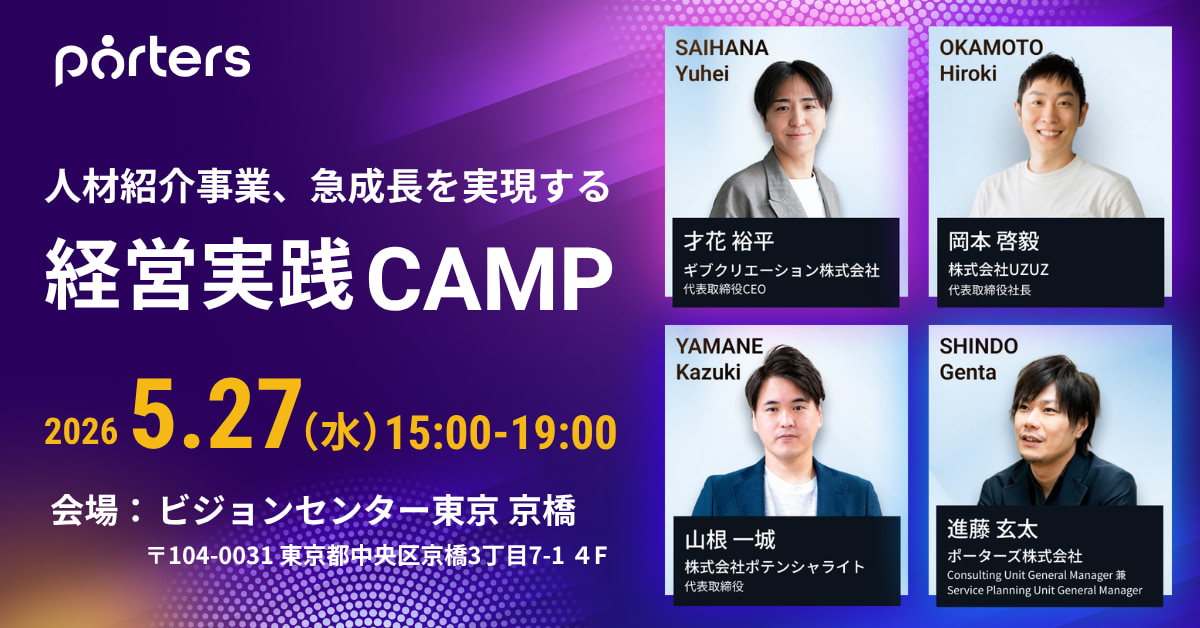 porters

人材紹介事業、急成長を実現する

経営実践CAMP

2026 5.27（水）15:00-19:00

会場：ビジョンセンター東京 京橋

〒104-0031 東京都中央区京橋3丁目7-1 ４F

SAIHANA
Yuhei

才花 裕平
ギブクリエーション株式会社
代表取締役CEO

OKAMOTO
Hiroki

岡本 啓毅
株式会社UZUZ
代表取締役社長

YAMANE
Kazuki

山根 一城
株式会社ポテンシャライト
代表取締役

SHINDO
Genta

進藤 玄太
ポーターズ株式会社
Consulting Unit General Manager 兼
Service Planning Unit General Manager